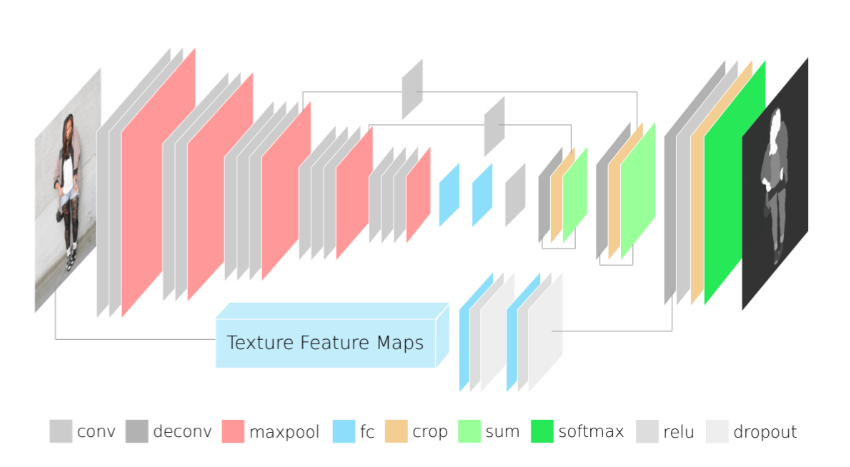 Texture Feature Maps

conv deconv maxpool fc crop sum softmax relu dropout